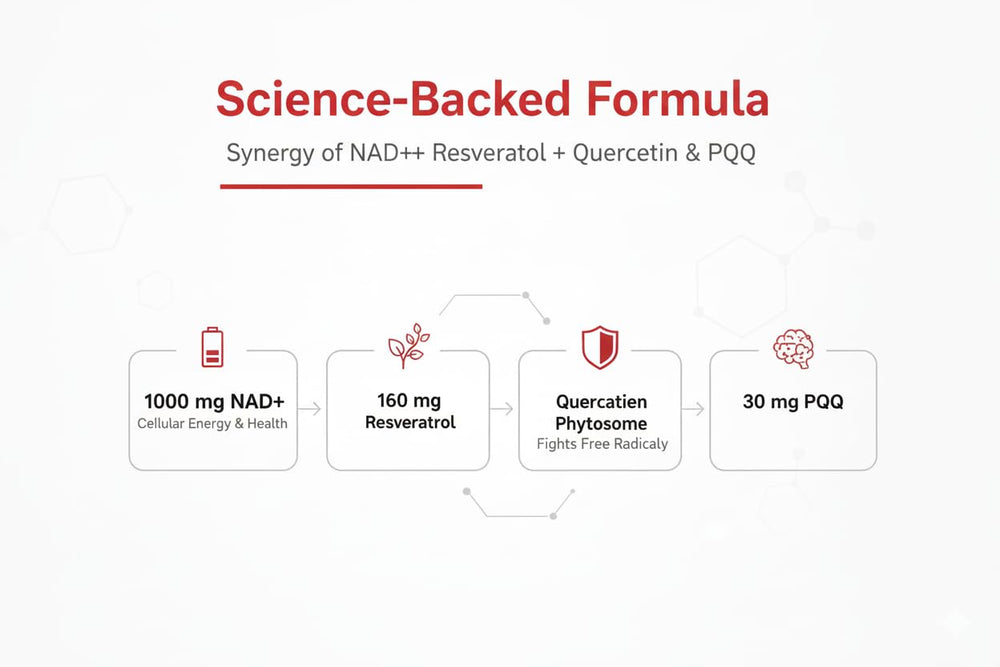 Science-Backed Formula

Synergy of NAD++ Resveratol + Quercetin & PQQ

1000 mg NAD+
Cellular Energy & Health

160 mg
Resveratrol

Quercatien
Phytosome
Fights Free Radicaly

30 mg PQQ